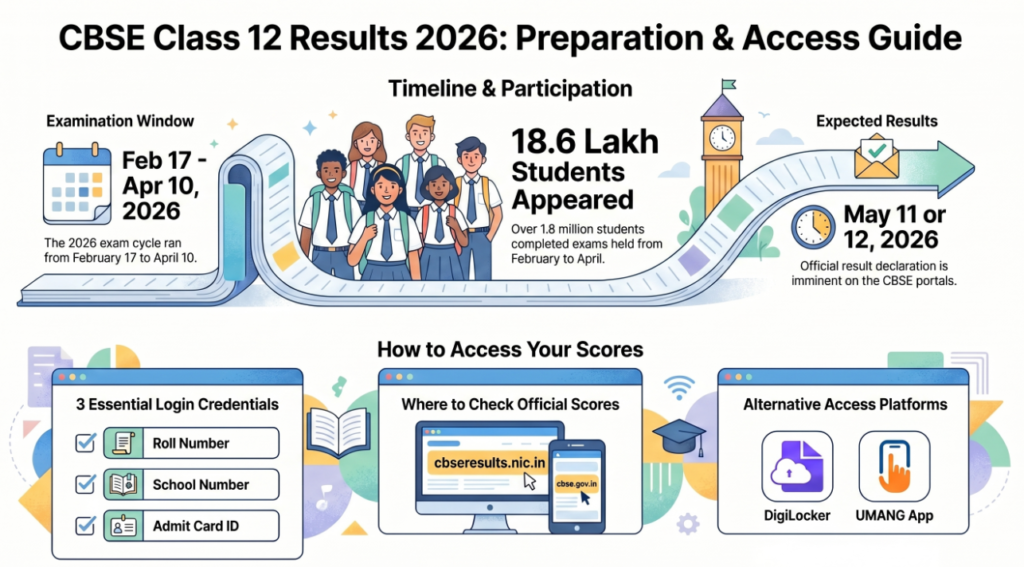 CBSE Class 12 Results 2026: Preparation & Access Guide

Timeline & Participation

Examination Window

Feb 17 - Apr 10, 2026

The 2026 exam cycle ran from February 17 to April 10.

18.6 Lakh Students Appeared

Over 1.8 million students completed exams held from February to April.

Expected Results

May 11 or 12, 2026

Official result declaration is imminent on the CBSE portals.

How to Access Your Scores

3 Essential Login Credentials

Roll Number

School Number

Admit Card ID

Where to Check Official Scores

cbseresults.nic.in

cbse.gov.in

Alternative Access Platforms

DigiLocker

UMANG App